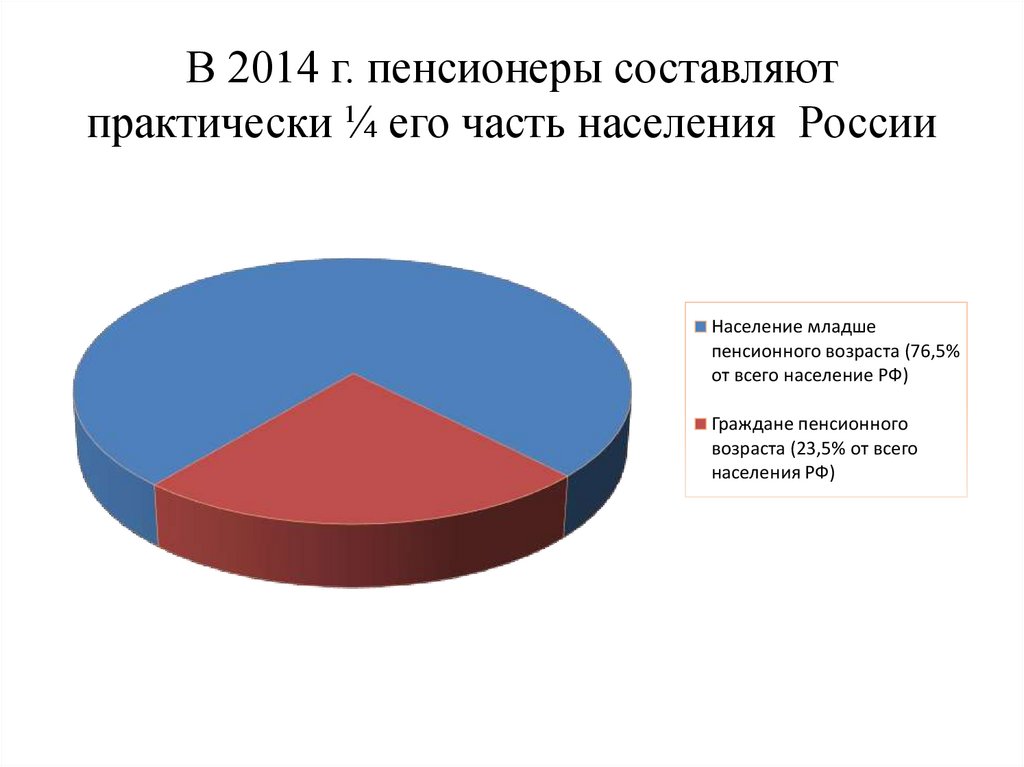 В 2014 г. пенсионеры составляют практически ¼ его часть населения России

Население младше пенсионного возраста (76,5% от всего население РФ)

Граждане пенсионного возраста (23,5% от всего населения РФ)